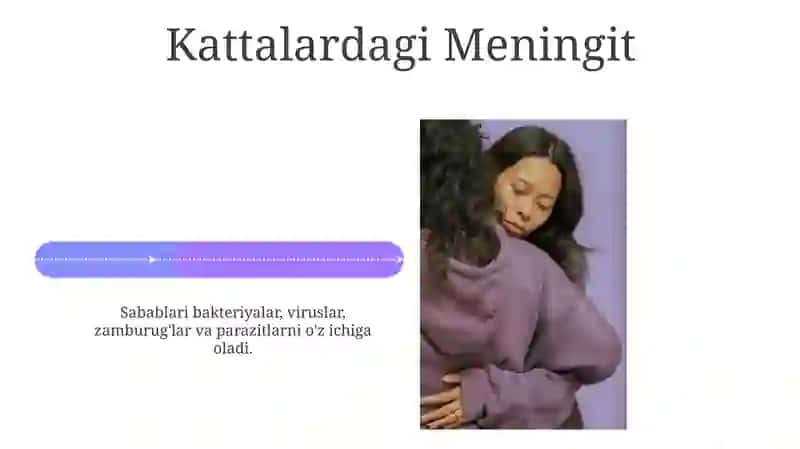 Kattalardagi Meningit

Sabablari bakteriyalar, viruslar, zamburug'lar va parazitlarni o'z ichiga oladi.